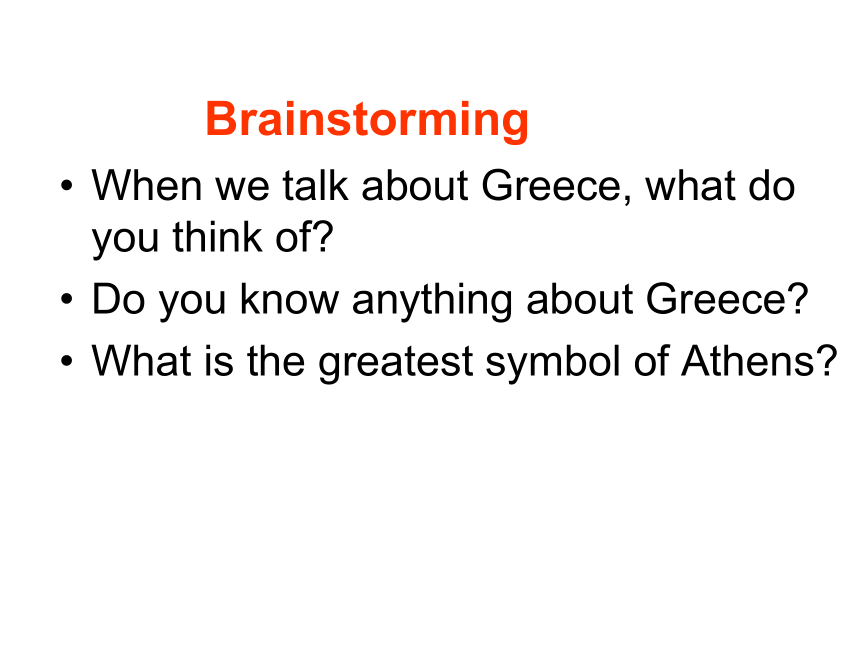 Brainstorming

• When we talk about Greece, what do you think of?
• Do you know anything about Greece?
• What is the greatest symbol of Athens?